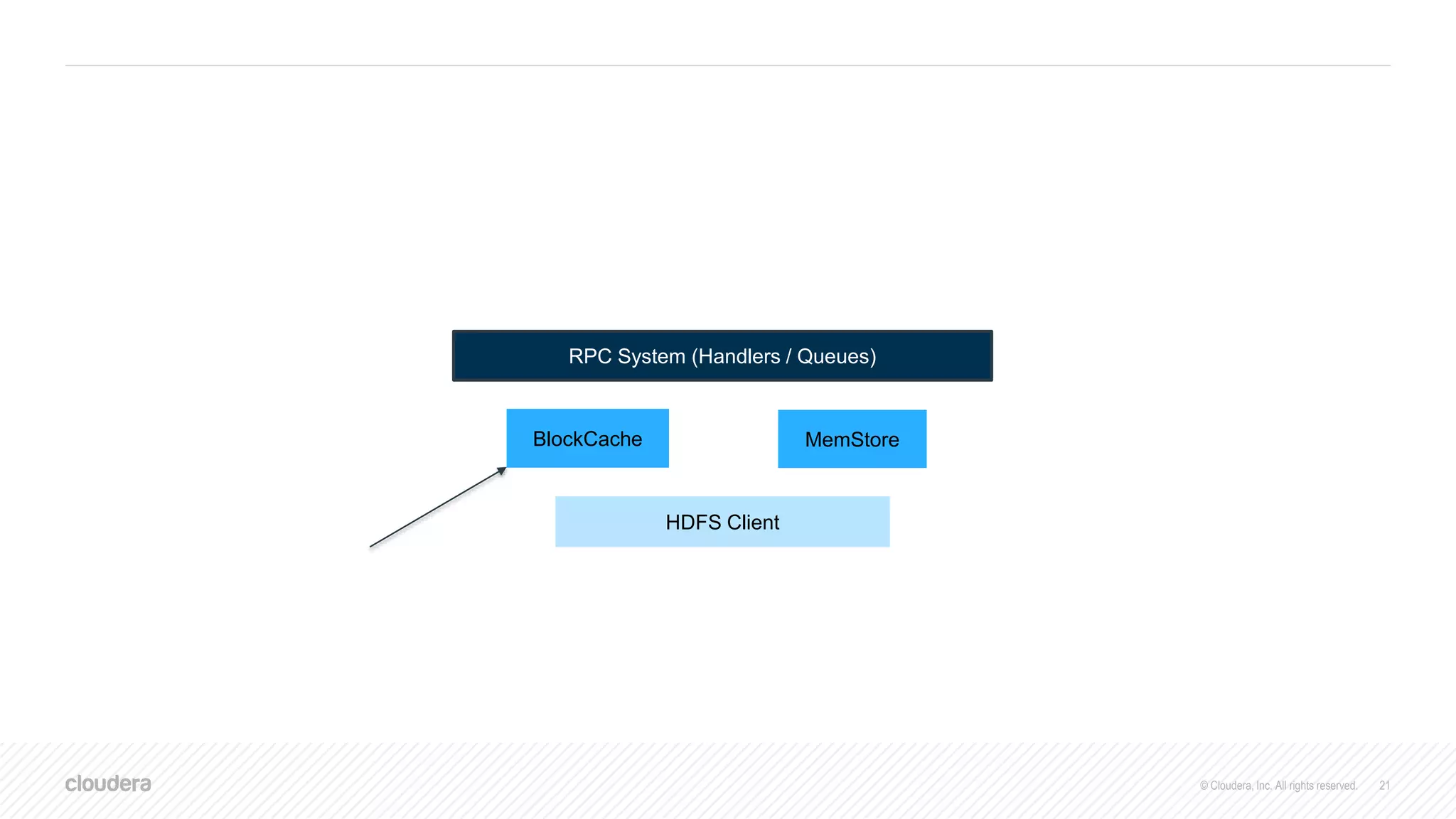 RPC System (Handlers / Queues)

BlockCache

MemStore

HDFS Client

cloudera

© Cloudera, Inc. All rights reserved.

21